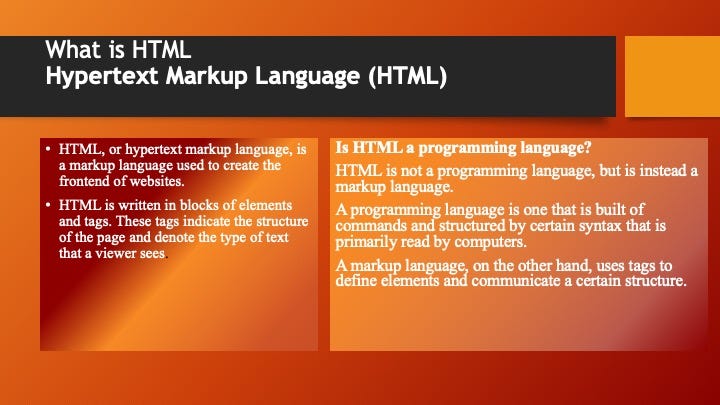 What is HTML
Hypertext Markup Language (HTML)

• HTML, or hypertext markup language, is a markup language used to create the frontend of websites.

• HTML is written in blocks of elements and tags. These tags indicate the structure of the page and denote the type of text that a viewer sees.

Is HTML a programming language?

HTML is not a programming language, but is instead a markup language.

A programming language is one that is built of commands and structured by certain syntax that is primarily read by computers.

A markup language, on the other hand, uses tags to define elements and communicate a certain structure.